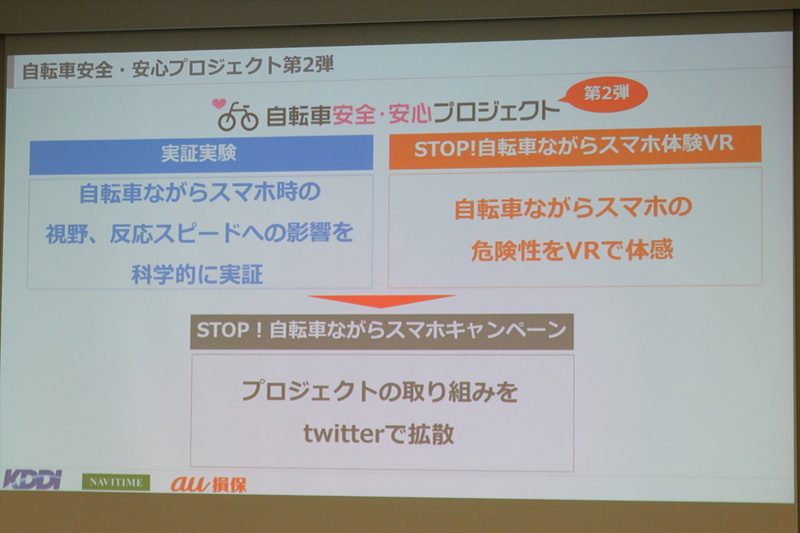 自転車安全・安心プロジェクト第2弾

自転車安全・安心プロジェクト 第2弾

実証実験

自転車ながらスマホ時の視野、反応スピードへの影響を科学的に実証

STOP!自転車ながらスマホ体験VR

自転車ながらスマホの危険性をVRで体感

STOP！自転車ながらスマホキャンペーン

プロジェクトの取り組みをtwitterで拡散

KDDI NAVITIME au損保